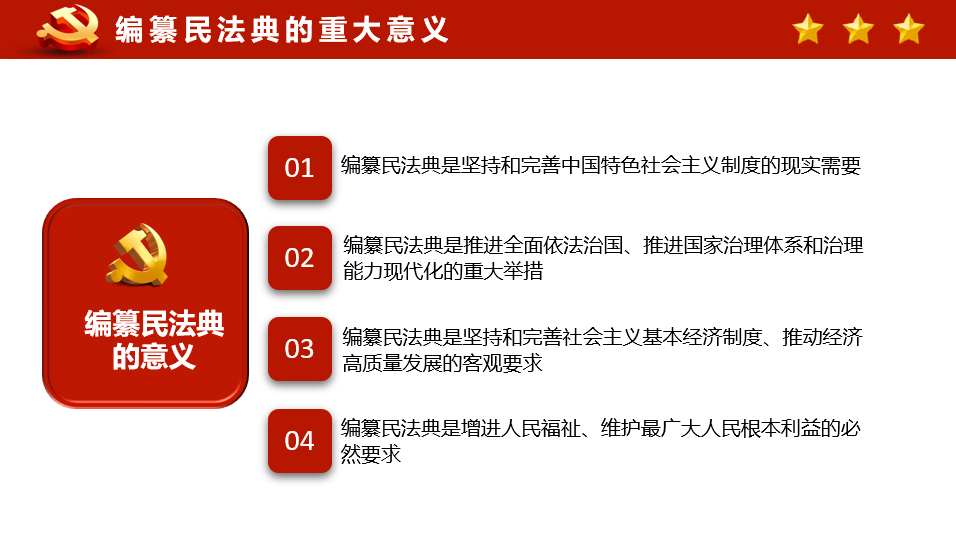 编纂民法典的重大意义

编纂民法典的意义

01 编纂民法典是坚持和完善中国特色社会主义制度的现实需要

02 编纂民法典是推进全面依法治国、推进国家治理体系和治理能力现代化的重大举措

03 编纂民法典是坚持和完善社会主义基本经济制度、推动经济高质量发展的客观要求

04 编纂民法典是增进人民福祉、维护最广大人民根本利益的必然要求